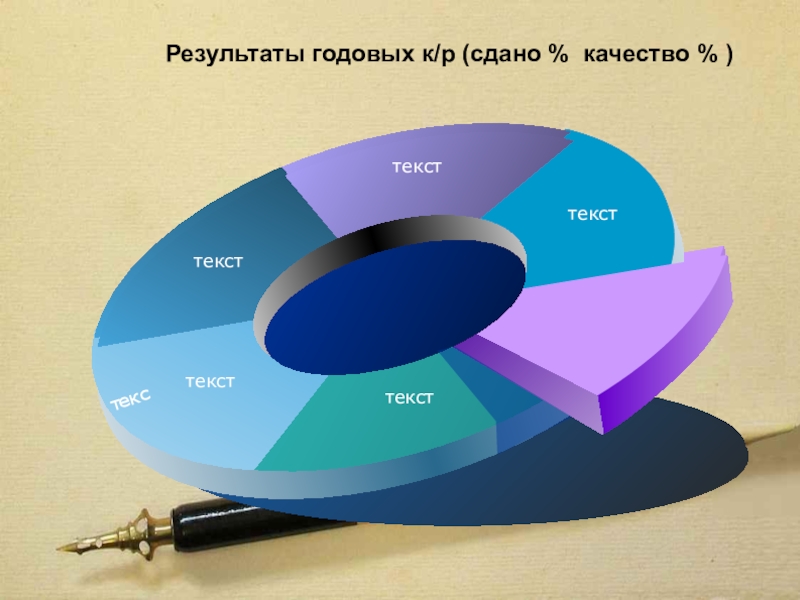 Результаты годовых к/р (сдано % качество % )

текст

текст

текст

текст

текст

текс